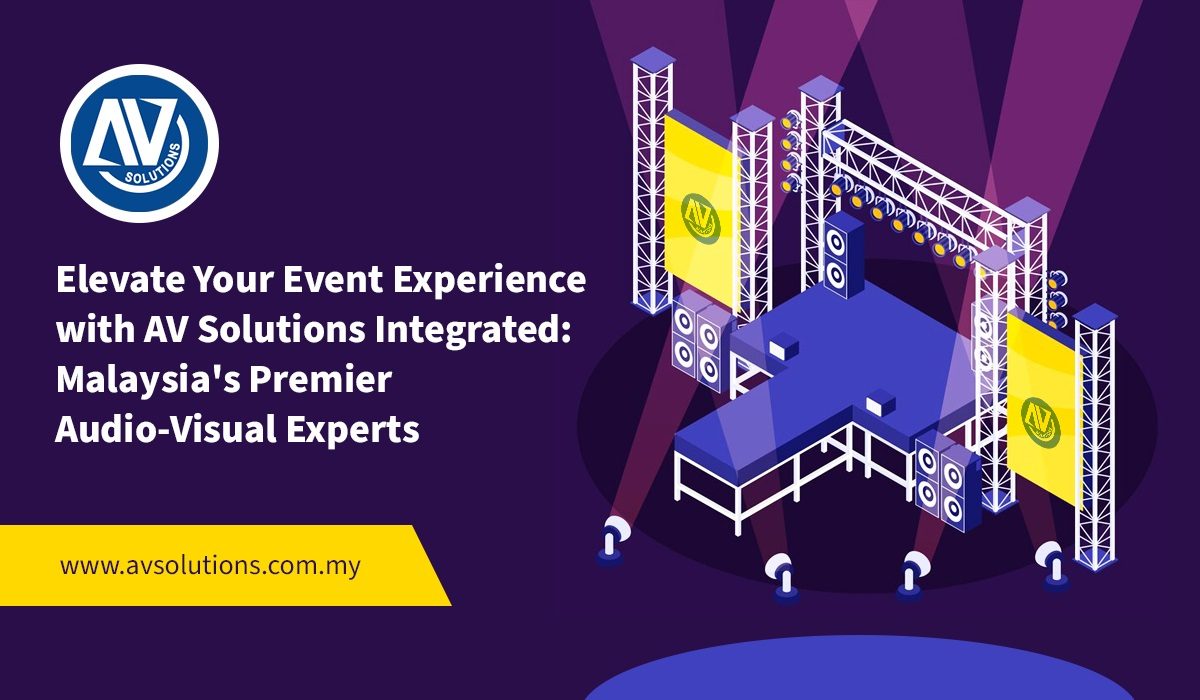 AV
SOLUTIONS

Elevate Your Event Experience with AV Solutions Integrated: Malaysia's Premier Audio-Visual Experts

www.avsolutions.com.my

AV

AV